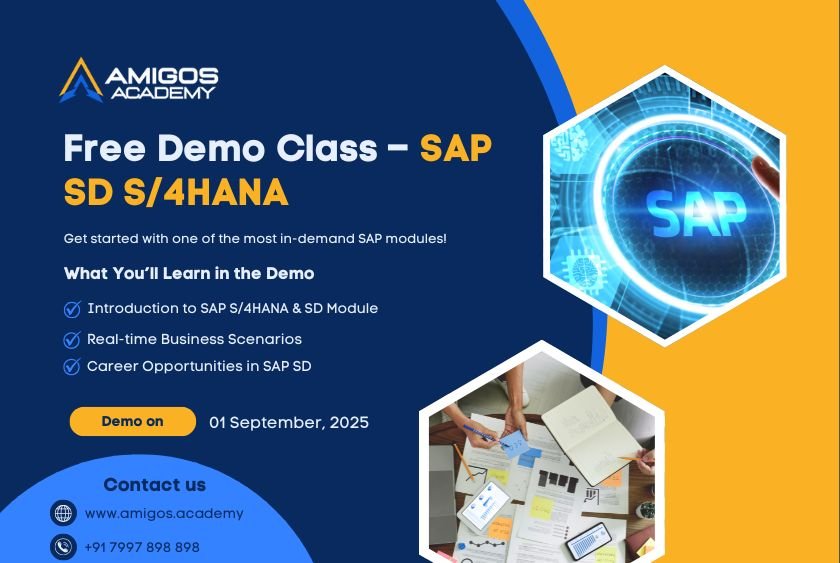 AMIGOS ACADEMY

Free Demo Class – SAP SD S/4HANA

Get started with one of the most in-demand SAP modules!

What You'll Learn in the Demo

Introduction to SAP S/4HANA & SD Module

Real-time Business Scenarios

Career Opportunities in SAP SD

Demo on 01 September, 2025

Contact us

www.amigos.academy

+91 7997 898 898

SAP